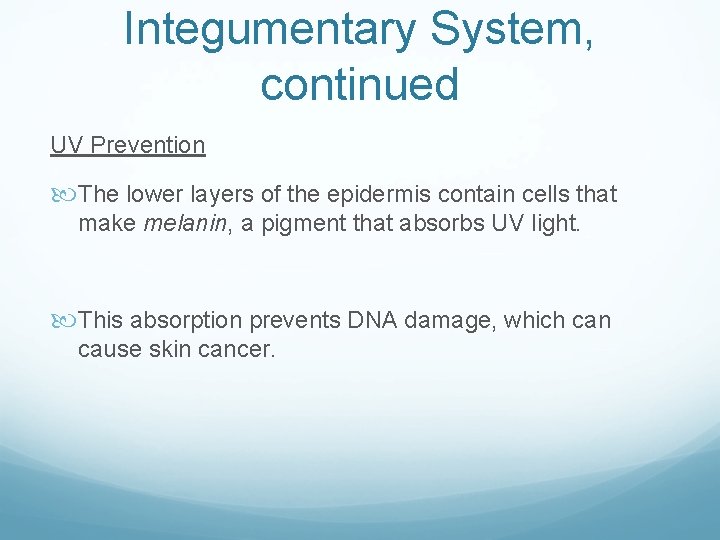 Integumentary System, continued

UV Prevention

The lower layers of the epidermis contain cells that make melanin, a pigment that absorbs UV light.

This absorption prevents DNA damage, which can cause skin cancer.